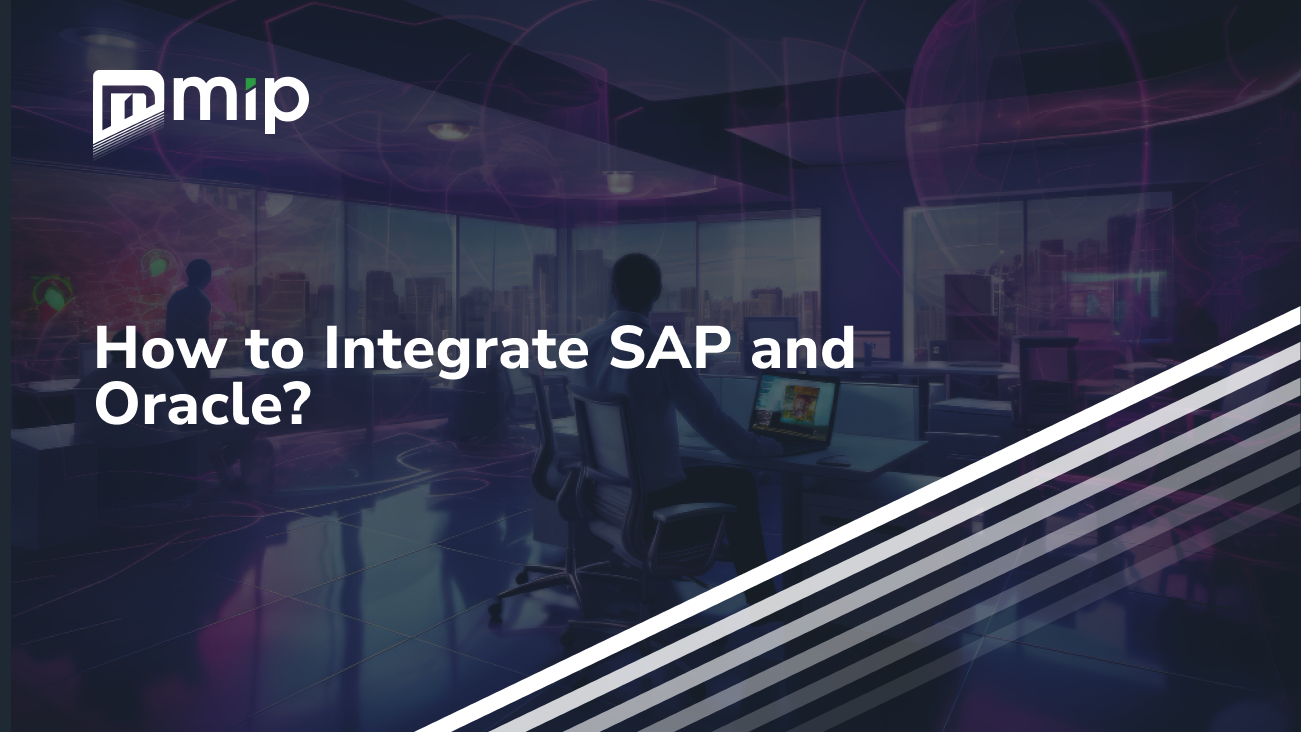 mip

How to Integrate SAP and Oracle?